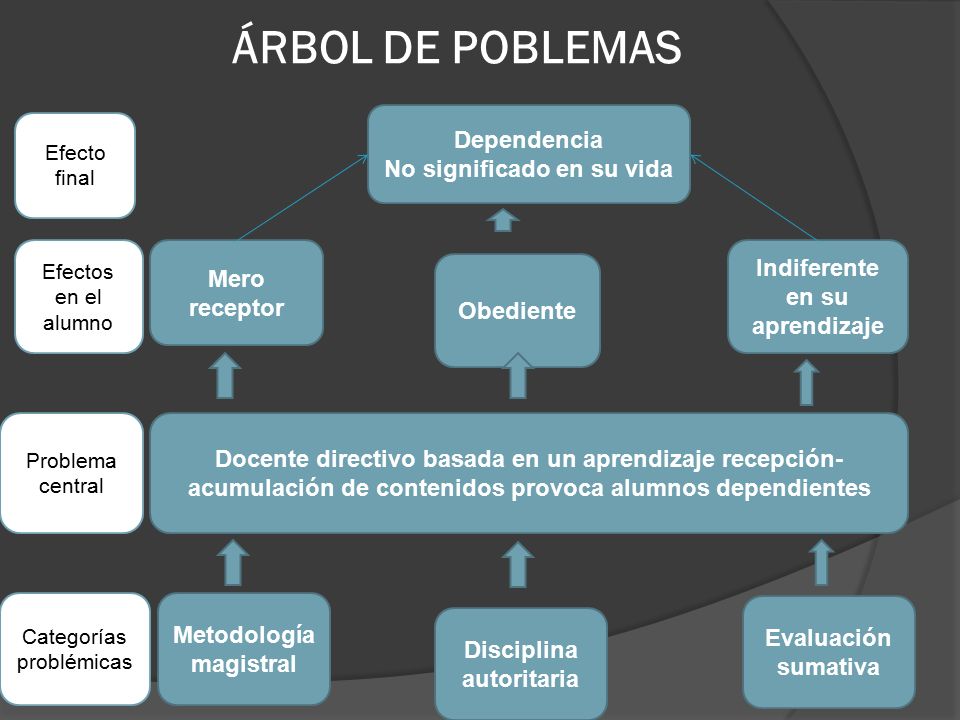 ÁRBOL DE POBLEMAS

Efecto final

Dependencia
No significado en su vida

Efectos en el alumno

Mero receptor

Obediente

Indiferente en su aprendizaje

Problema central

Docente directivo basada en un aprendizaje recepción-acumulación de contenidos provoca alumnos dependientes

Categorías problémicas

Metodología magistral

Disciplina autoritaria

Evaluación sumativa